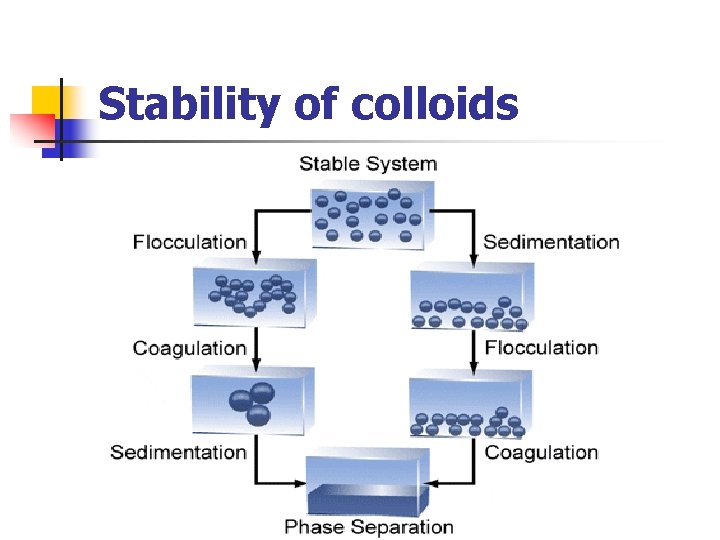 Stability of colloids

Stable System

Flocculation

Sedimentation

Coagulation

Flocculation

Sedimentation

Coagulation

Phase Separation